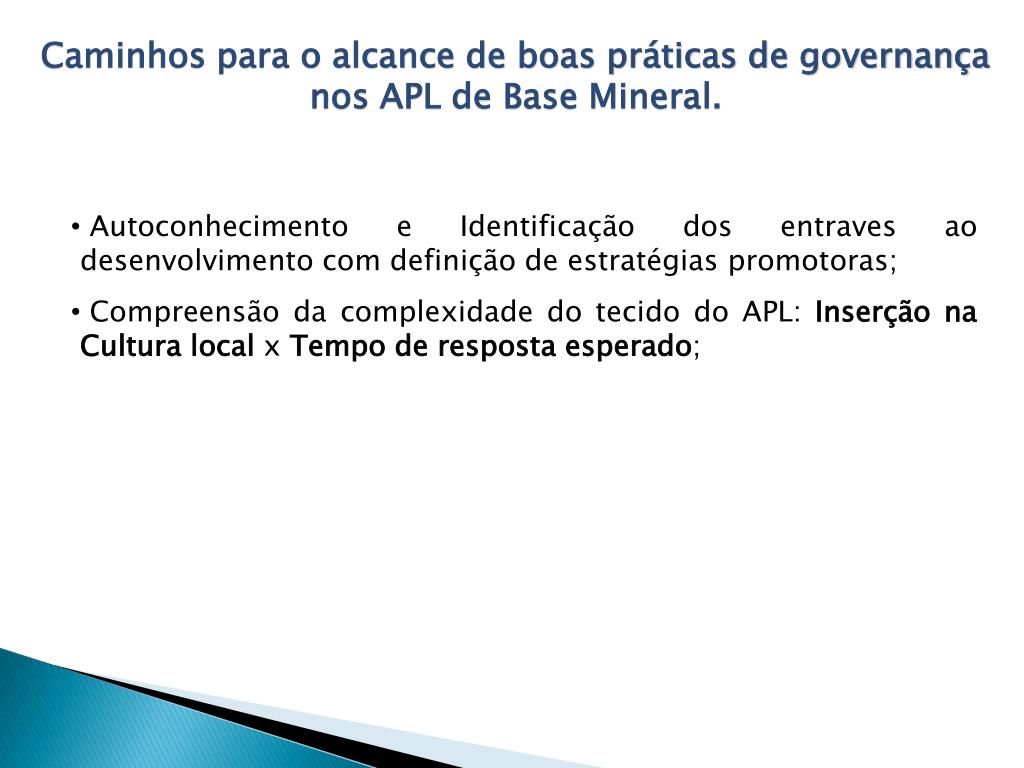 Caminhos para o alcance de boas práticas de governança nos APL de Base Mineral.

• Autoconhecimento e Identificação dos entraves ao desenvolvimento com definição de estratégias promotoras;

• Compreensão da complexidade do tecido do APL: Inserção na Cultura local x Tempo de resposta esperado;